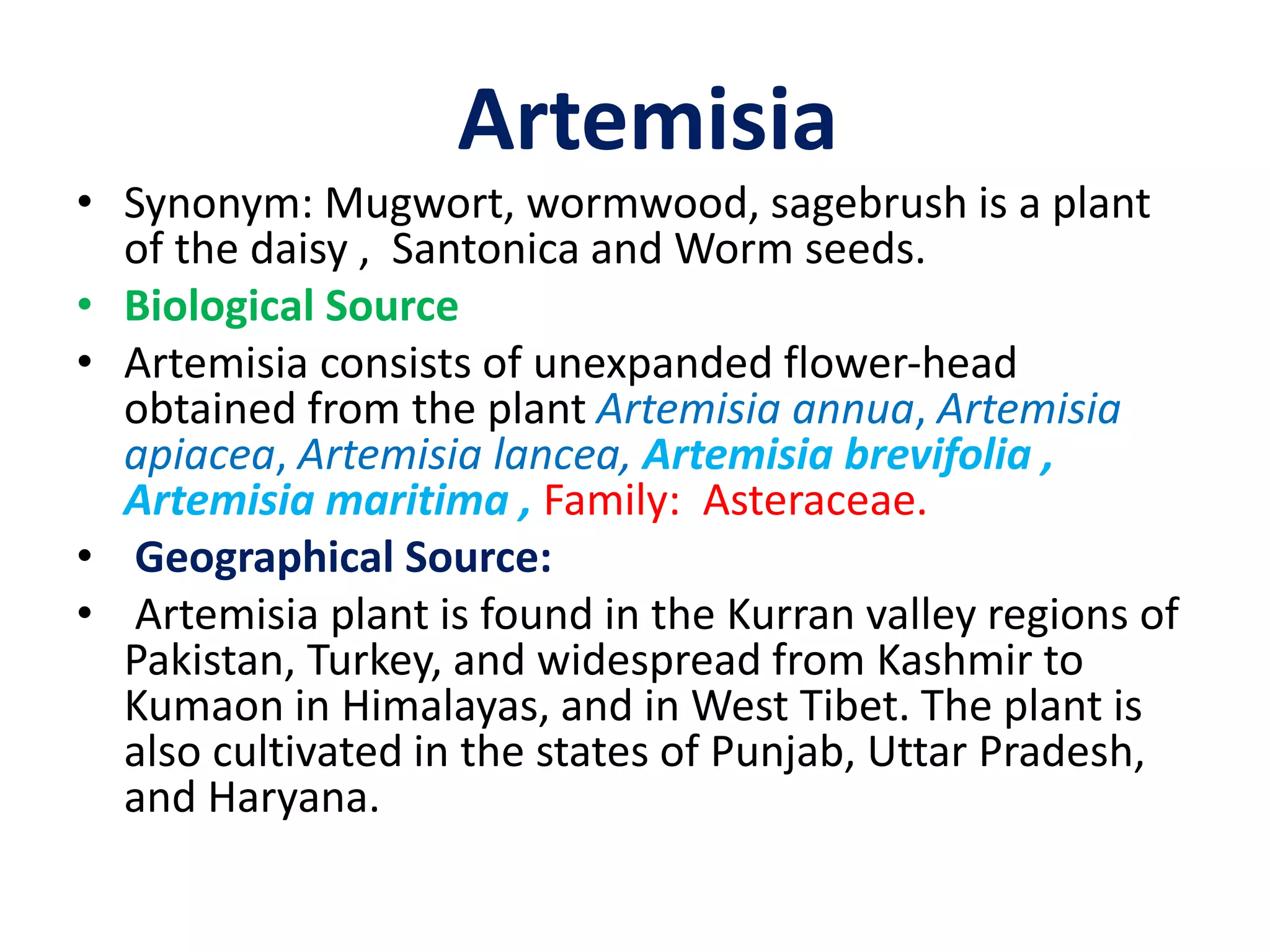 Artemisia

• Synonym: Mugwort, wormwood, sagebrush is a plant of the daisy , Santonica and Worm seeds.

• Biological Source

• Artemisia consists of unexpanded flower-head obtained from the plant Artemisia annua, Artemisia apiacea, Artemisia lancea, Artemisia brevifolia , Artemisia maritima , Family: Asteraceae.

• Geographical Source:

• Artemisia plant is found in the Kurran valley regions of Pakistan, Turkey, and widespread from Kashmir to Kumaon in Himalayas, and in West Tibet. The plant is also cultivated in the states of Punjab, Uttar Pradesh, and Haryana.